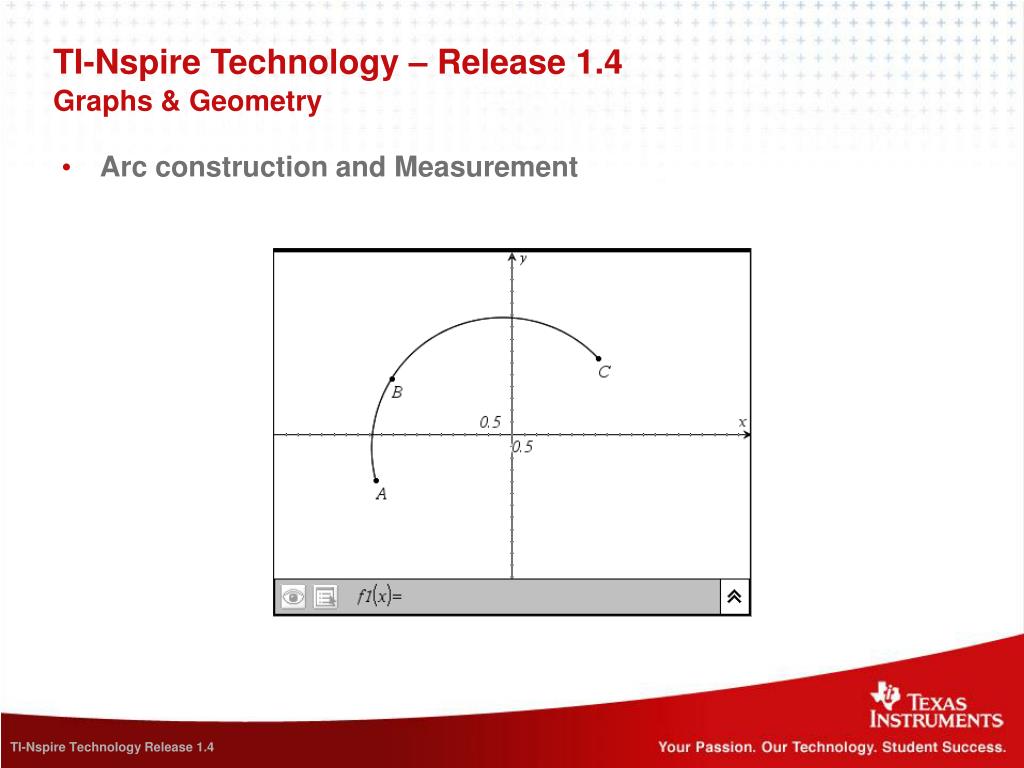 TI-Nspire Technology – Release 1.4
Graphs & Geometry

• Arc construction and Measurement

y
C
B
0.5
x
0.5
A
$f1(x)=$

TEXAS INSTRUMENTS

TI-Nspire Technology Release 1.4

Your Passion. Our Technology. Student Success.